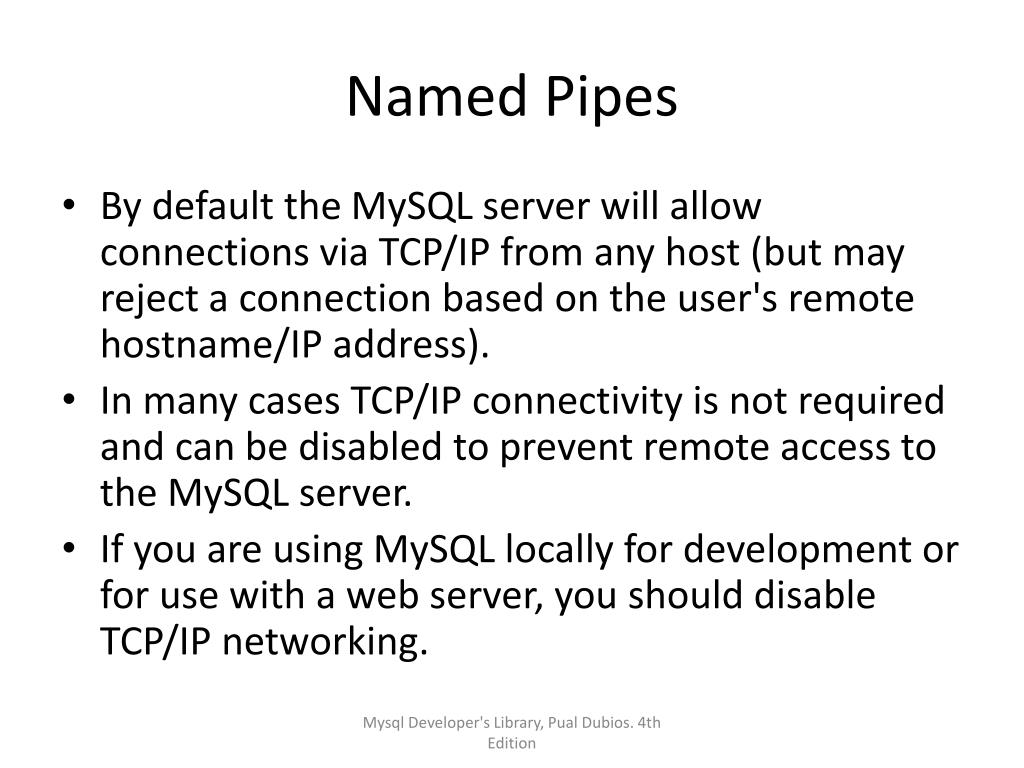 Named Pipes

• By default the MySQL server will allow connections via TCP/IP from any host (but may reject a connection based on the user's remote hostname/IP address).
• In many cases TCP/IP connectivity is not required and can be disabled to prevent remote access to the MySQL server.
• If you are using MySQL locally for development or for use with a web server, you should disable TCP/IP networking.

Mysql Developer's Library, Pual Dubios. 4th Edition